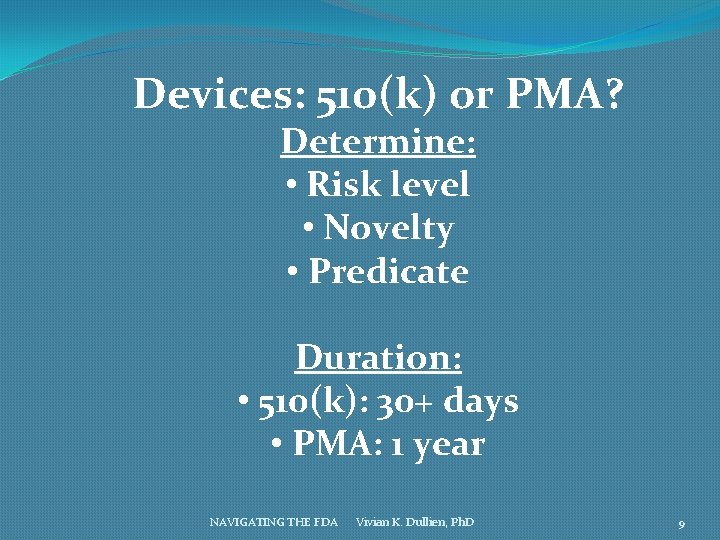 Devices: 510(k) or PMA?

Determine:

• Risk level
• Novelty
• Predicate

Duration:

• 510(k): 30+ days
• PMA: 1 year

NAVIGATING THE FDA Vivian K. Dullien, PhD 9